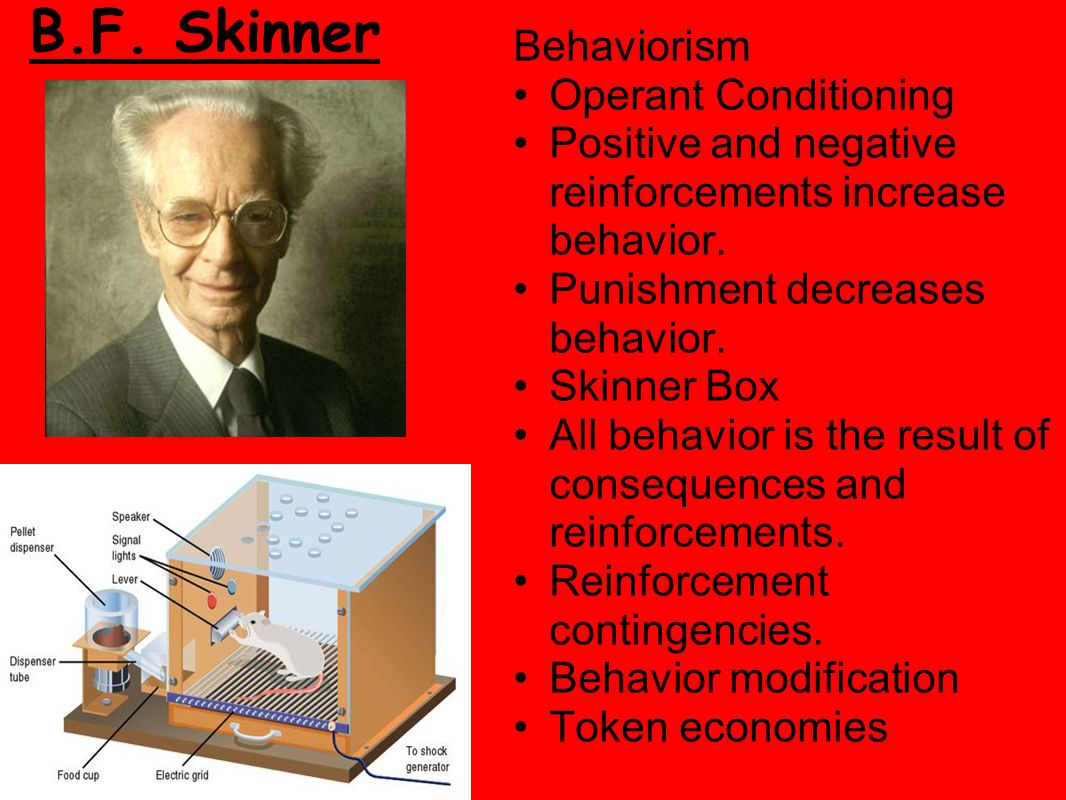 B.F. Skinner

Behaviorism
• Operant Conditioning
• Positive and negative reinforcements increase behavior.
• Punishment decreases behavior.
• Skinner Box
• All behavior is the result of consequences and reinforcements.
• Reinforcement contingencies.
• Behavior modification
• Token economies

Speaker
Signal lights
Lever
Pellet dispenser
Dispenser tube
Food cup
Electric grid
To shock generator